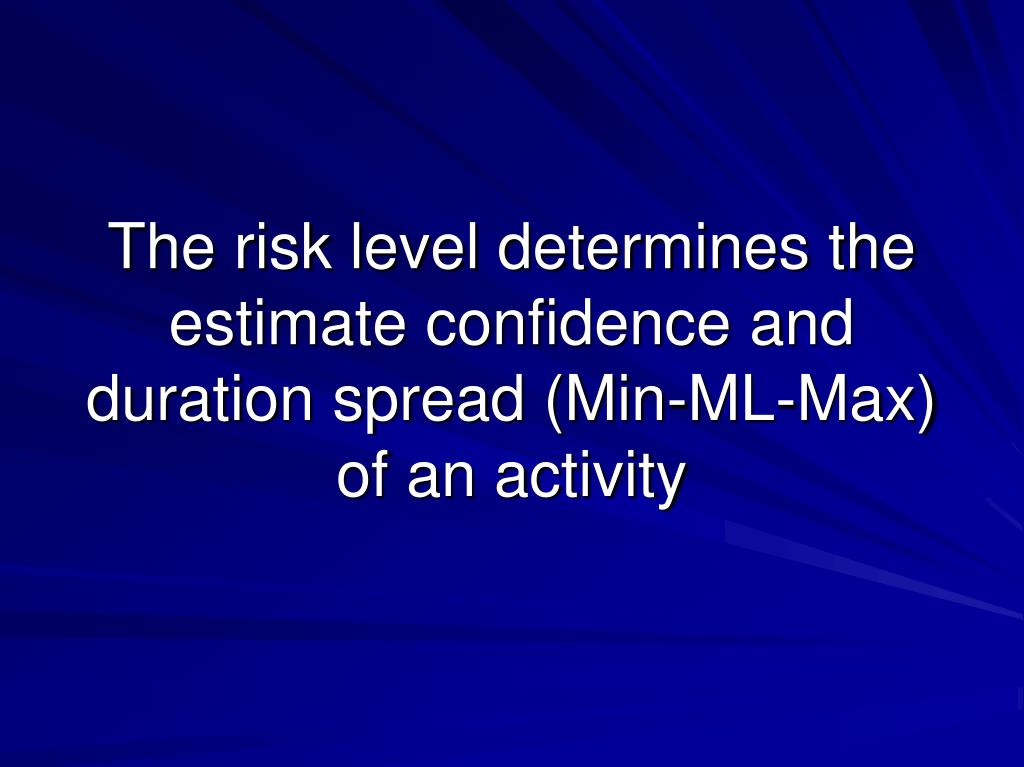 The risk level determines the estimate confidence and duration spread (Min-ML-Max) of an activity